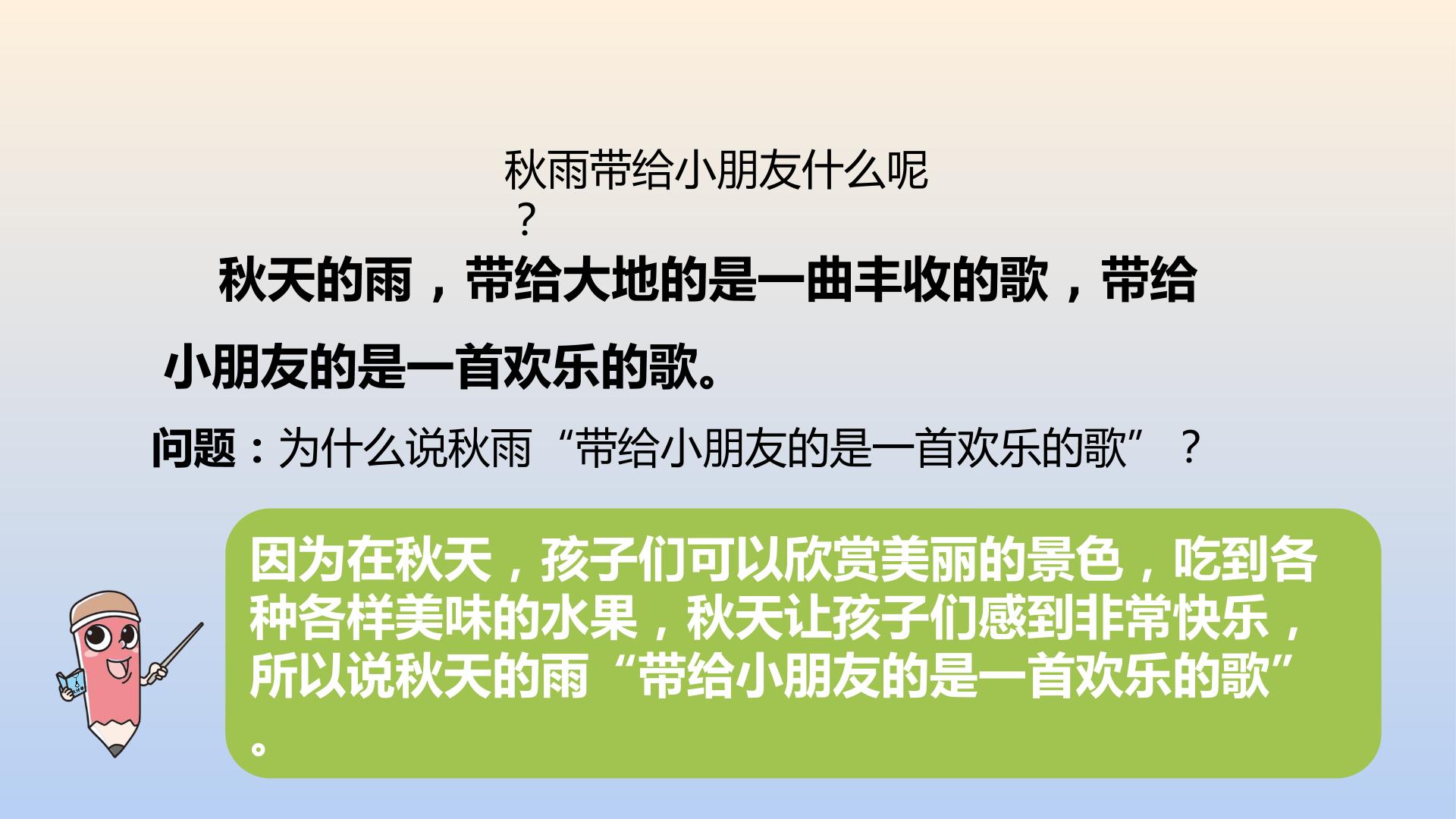 秋雨带给小朋友什么呢？

秋天的雨，带给大地的是一曲丰收的歌，带给小朋友的是一首欢乐的歌。

问题：为什么说秋雨“带给小朋友的是一首欢乐的歌”？

因为在秋天，孩子们可以欣赏美丽的景色，吃到各种各样美味的水果，秋天让孩子们感到非常快乐，所以说秋天的雨“带给小朋友的是一首欢乐的歌”。